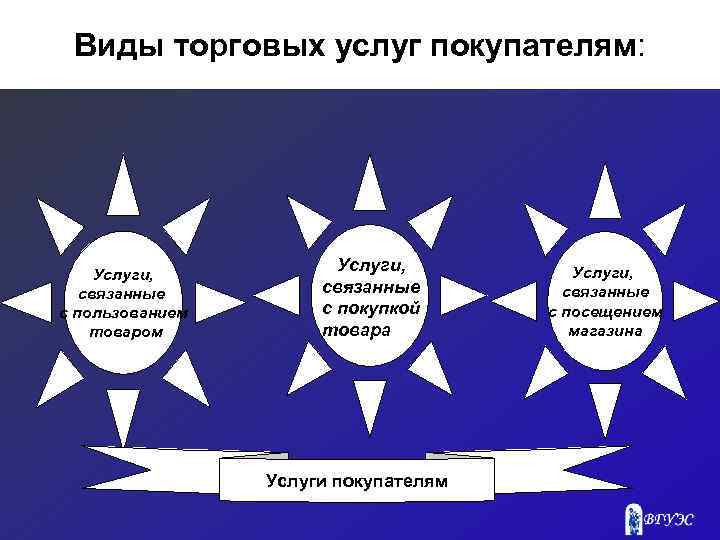 Виды торговых услуг покупателям:

Услуги, связанные с пользованием товаром

Услуги, связанные с покупкой товара

Услуги, связанные с посещением магазина

Услуги покупателям

ВГУЭС